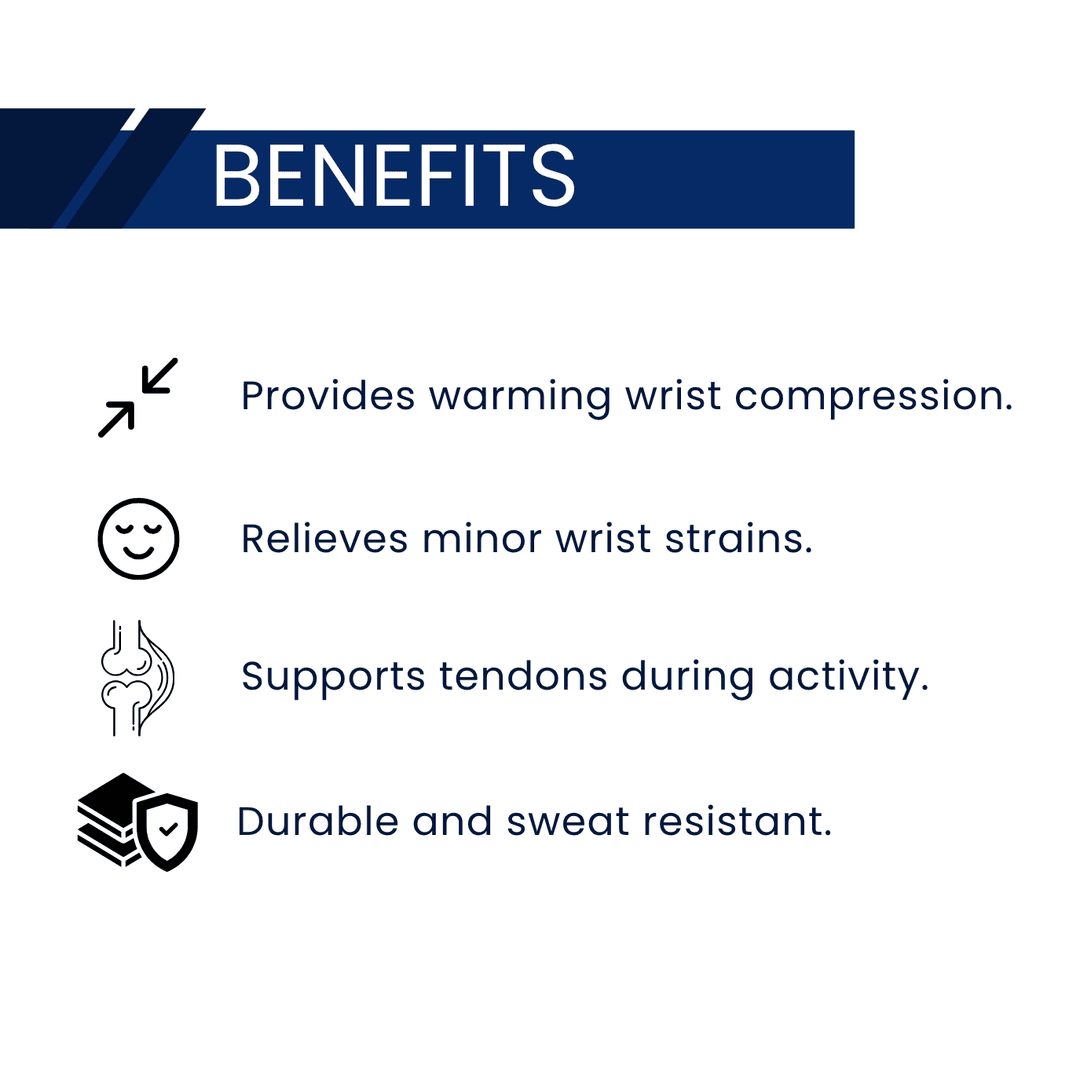 BENEFITS

Provides warming wrist compression.

Relieves minor wrist strains.

Supports tendons during activity.

Durable and sweat resistant.